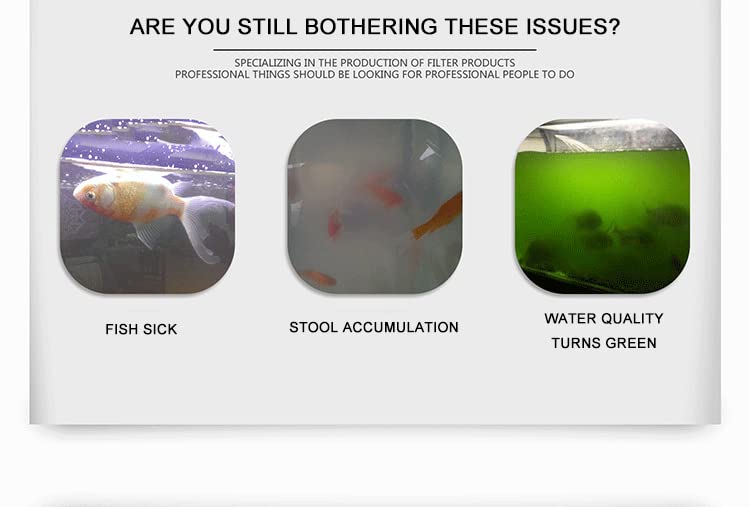 ARE YOU STILL BOTHERING THESE ISSUES?

SPECIALIZING IN THE PRODUCTION OF FILTER PRODUCTS
PROFESSIONAL THINGS SHOULD BE LOOKING FOR PROFESSIONAL PEOPLE TO DO

FISH SICK

STOOL ACCUMULATION

WATER QUALITY TURNS GREEN